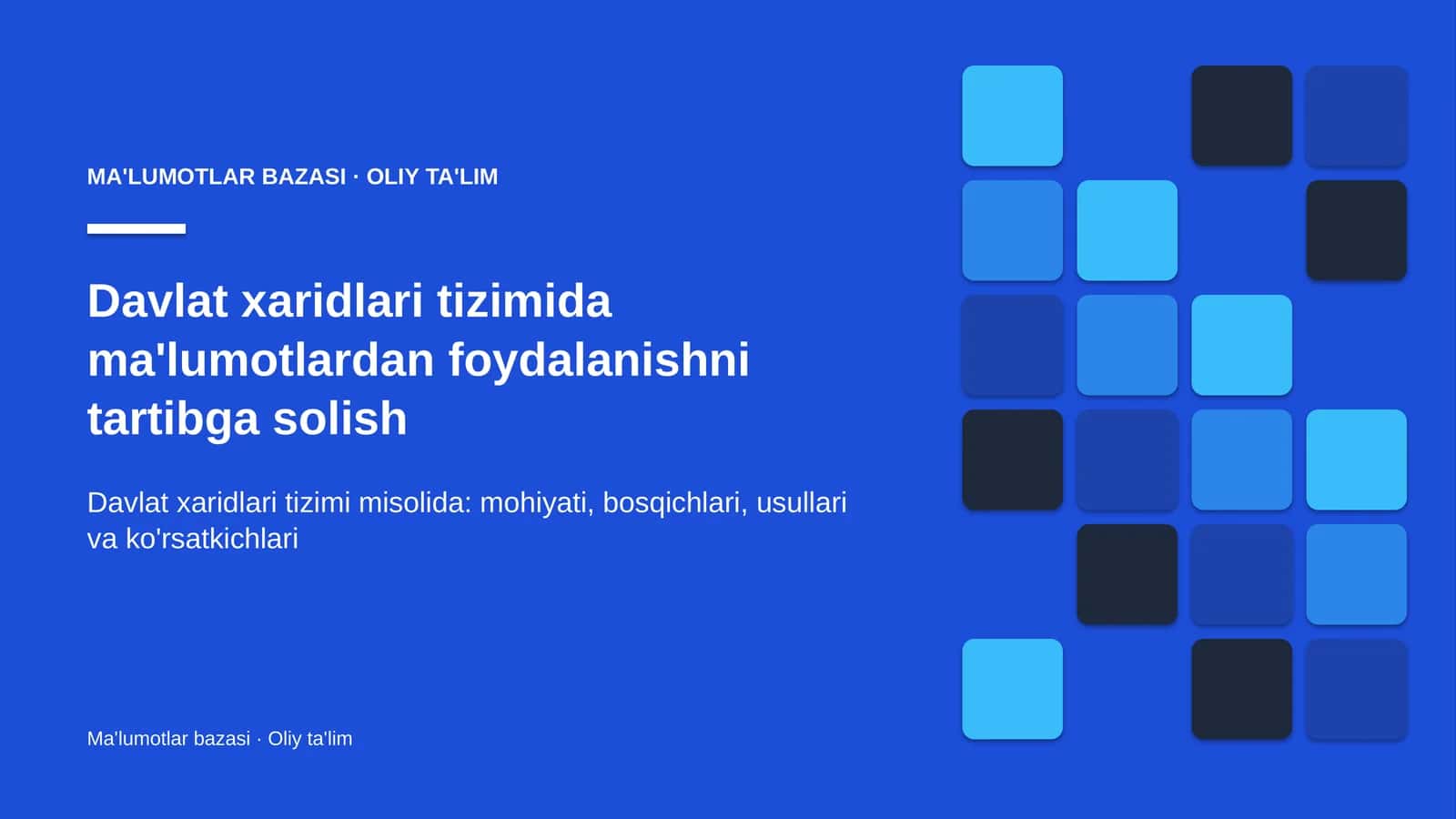 MA'LUMOTLAR BAZASI · OLIY TA'LIM

Davlat xaridlari tizimida ma'lumotlardan foydalanishni tartibga solish

Davlat xaridlari tizimi misolida: mohiyati, bosqichlari, usullari va ko'rsatkichlari

Ma'lumotlar bazasi · Oliy ta'lim